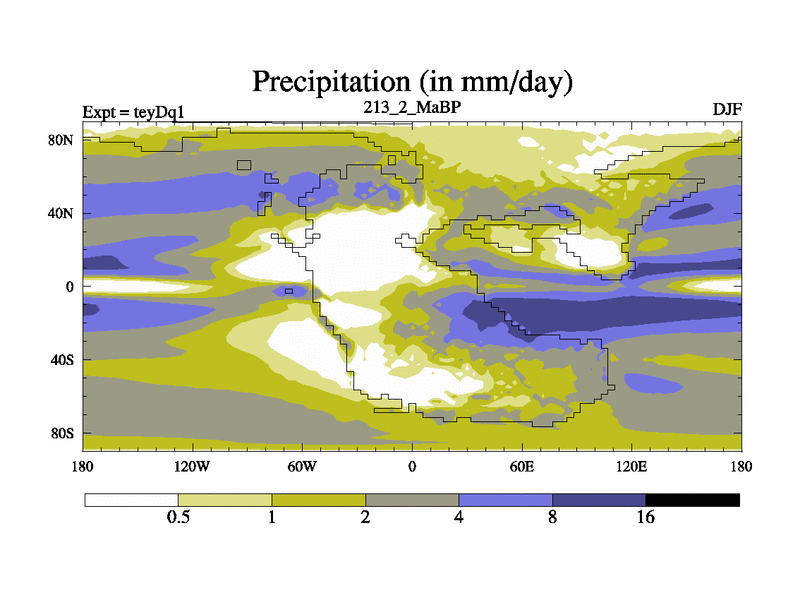 Precipitation (in mm/day)

Expt = teyDq1

213_2_MaBP

DJF

80N
40N
0
40S
80S

180
120W
60W
0
60E
120E
180

0.5
1
2
4
8
16